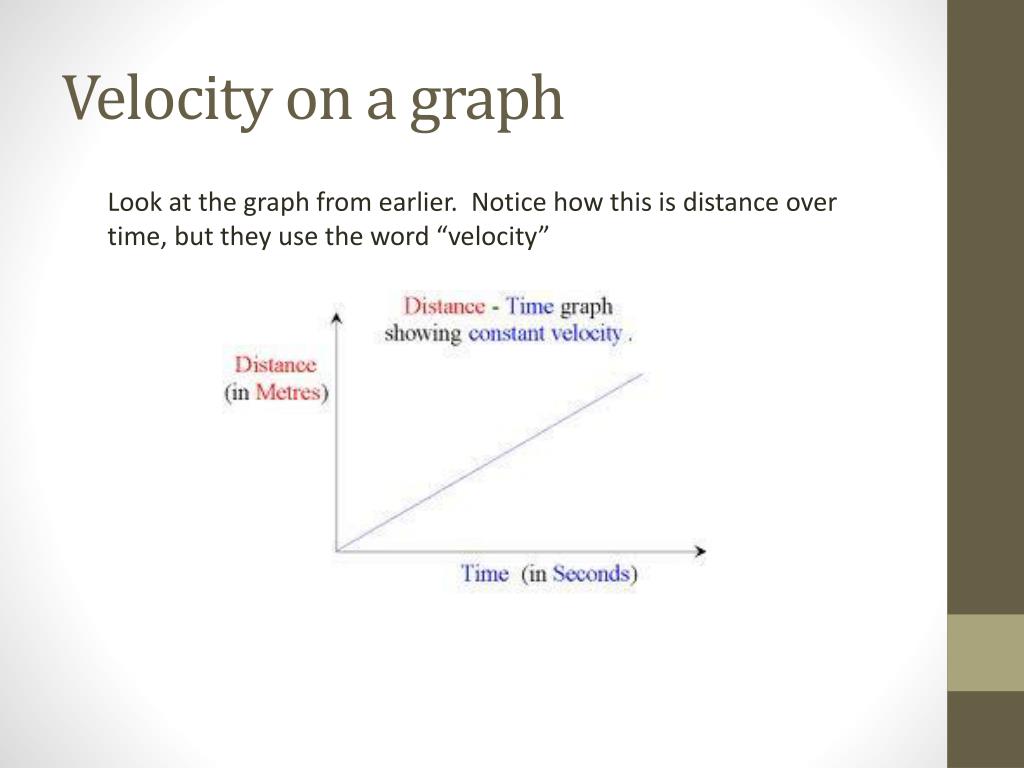 Velocity on a graph

Look at the graph from earlier. Notice how this is distance over time, but they use the word “velocity”

Distance - Time graph showing constant velocity .

Distance (in Metres)

Time (in Seconds)